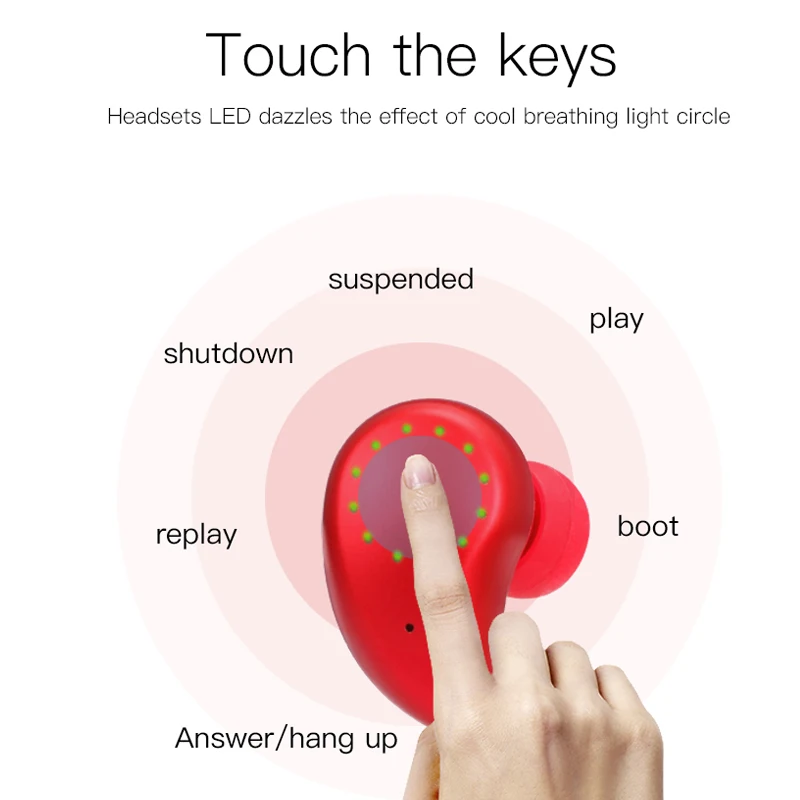 Touch the keys

Headsets LED dazzles the effect of cool breathing light circle

suspended

play

shutdown

replay

boot

Answer/hang up